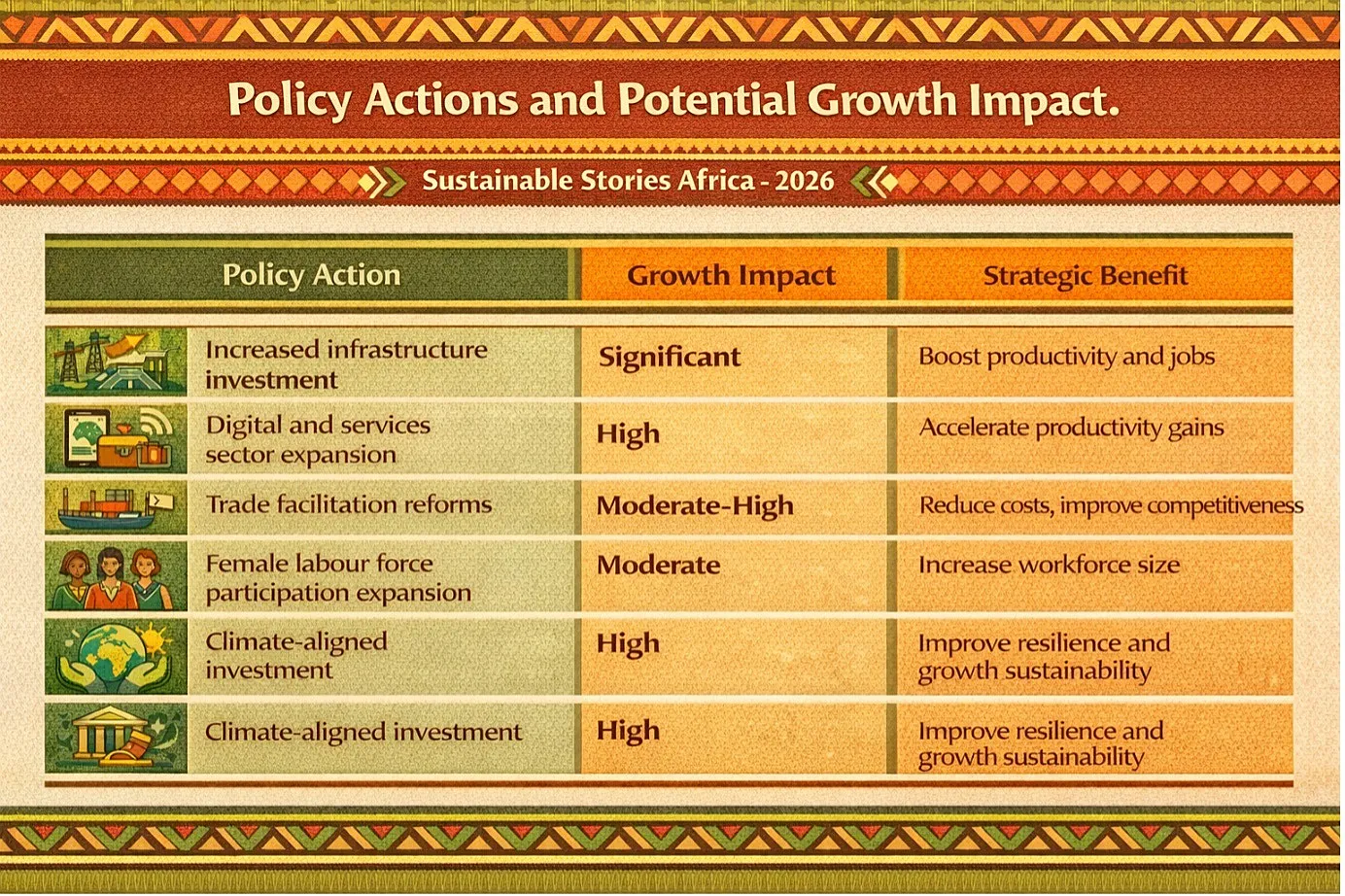 Policy Actions and Potential Growth Impact.

Sustainable Stories Africa - 2026

| Policy Action | Growth Impact | Strategic Benefit |
|---|---|---|
| Increased infrastructure investment | Significant | Boost productivity and jobs |
| Digital and services sector expansion | High | Accelerate productivity gains |
| Trade facilitation reforms | Moderate-High | Reduce costs, improve competitiveness |
| Female labour force participation expansion | Moderate | Increase workforce size |
| Climate-aligned investment | High | Improve resilience and growth sustainability |
| Climate-aligned investment | High | Improve resilience and growth sustainability |